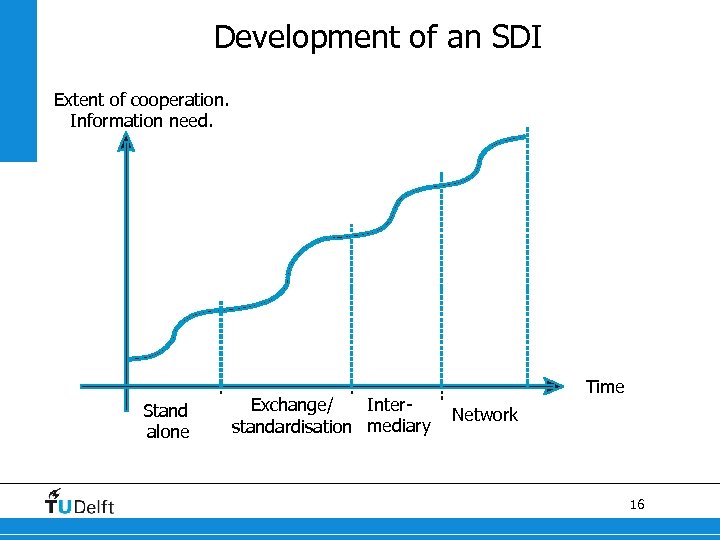 Development of an SDI

Extent of cooperation.
Information need.

Time

Stand alone

Exchange/ standardisation

Inter-mediary

Network

TUDelft

16